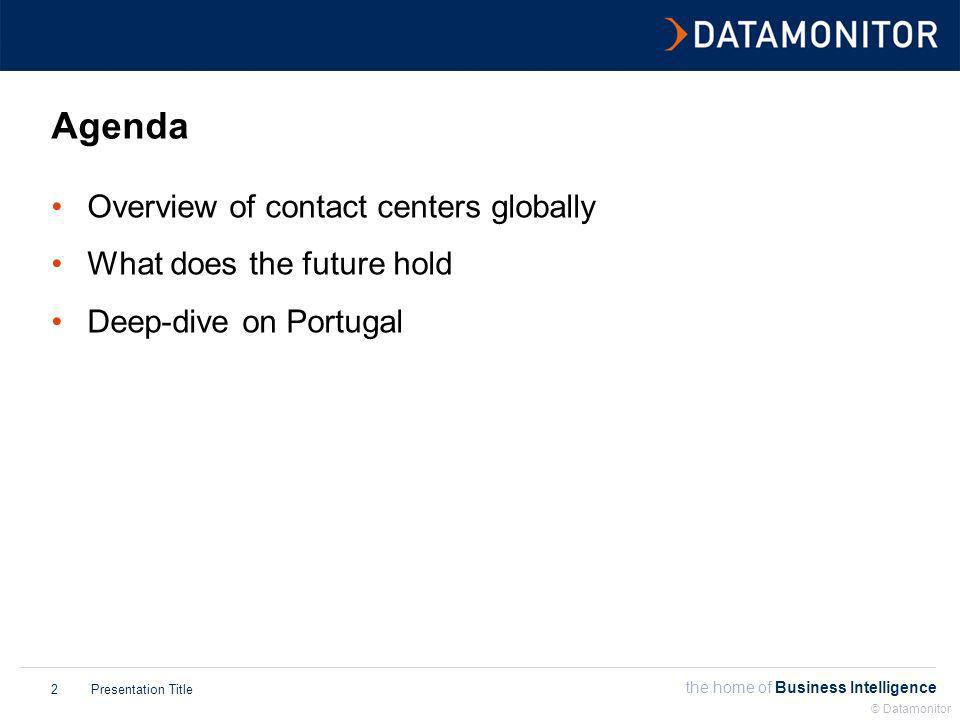 DATAMONITOR

Agenda

• Overview of contact centers globally
• What does the future hold
• Deep-dive on Portugal

2 Presentation Title

the home of Business Intelligence
© Datamonitor